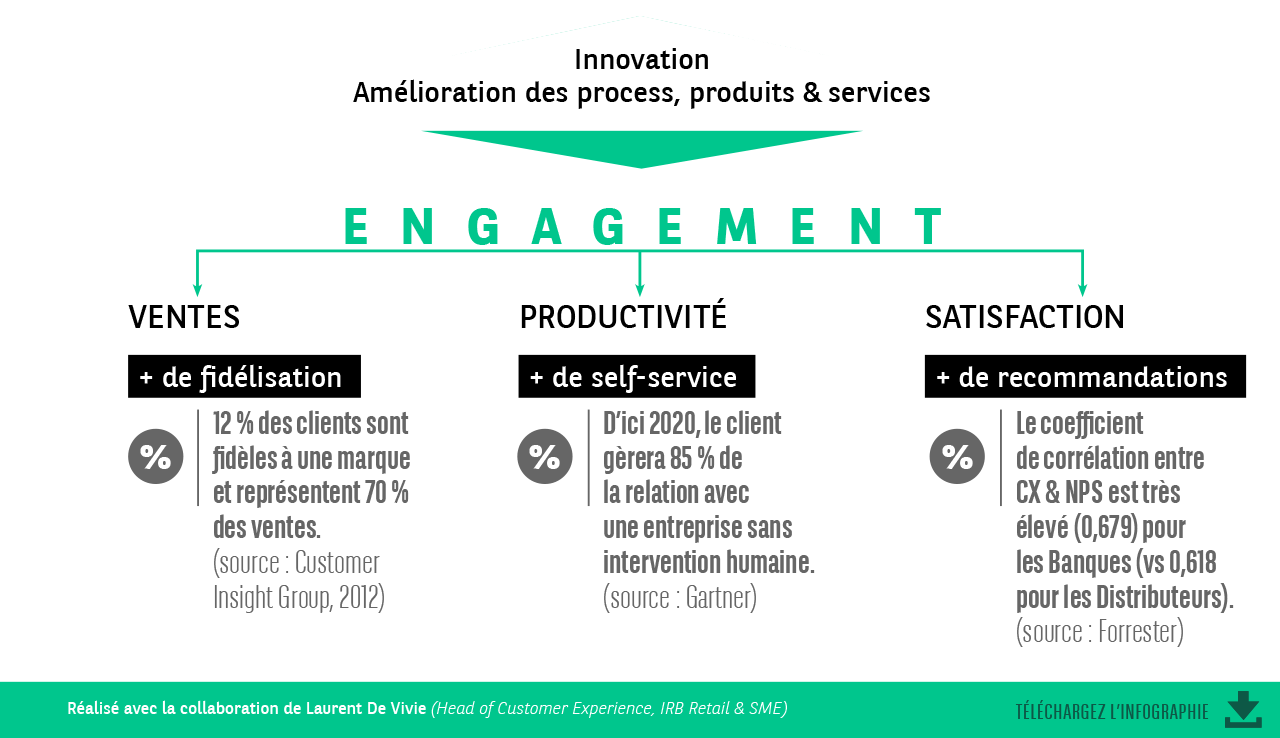 Innovation
Amélioration des process, produits & services

ENGAGEMENT

VENTES

+ de fidélisation

%

12 % des clients sont fidèles à une marque et représentent 70 % des ventes.
(source : Customer Insight Group, 2012)

PRODUCTIVITÉ

+ de self-service

%

D'ici 2020, le client gèrera 85 % de la relation avec une entreprise sans intervention humaine.
(source : Gartner)

SATISFACTION

+ de recommandations

%

Le coefficient de corrélation entre CX & NPS est très élevé (0,679) pour les Banques (vs 0,618 pour les Distributeurs).
(source : Forrester)

Réalisé avec la collaboration de Laurent De Vivie (Head of Customer Experience, IRB Retail & SME)

TÉLÉCHARGEZ L'INFOGRAPHIE